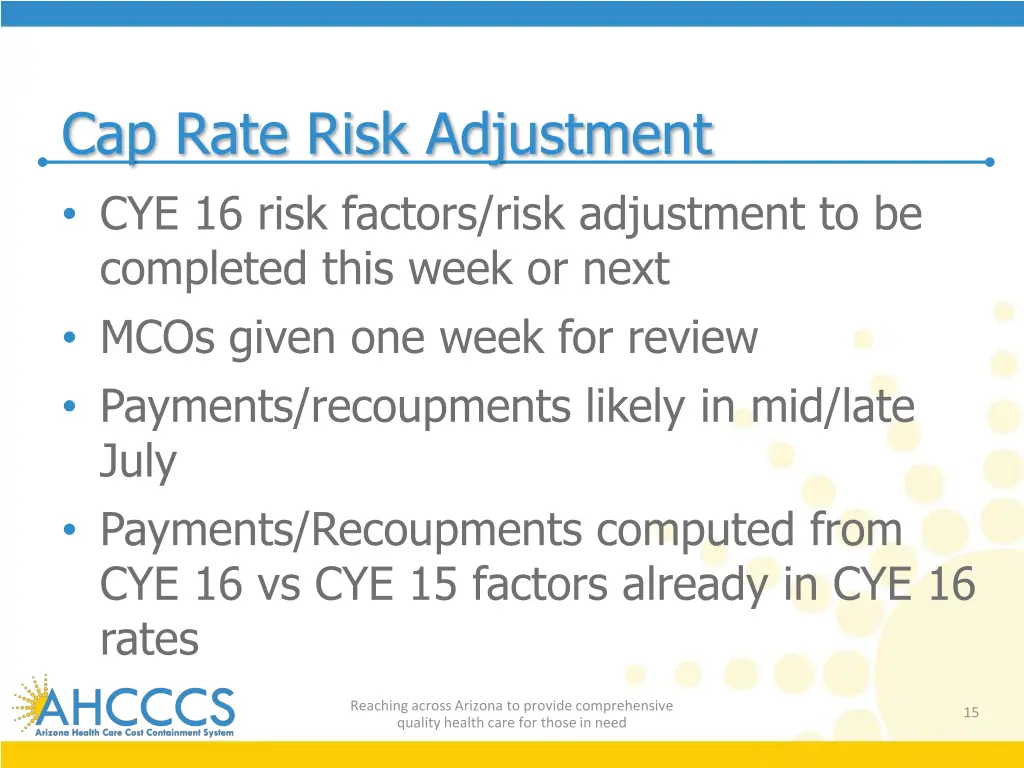 Cap Rate Risk Adjustment

• CYE 16 risk factors/risk adjustment to be completed this week or next
• MCOs given one week for review
• Payments/recoupments likely in mid/late July
• Payments/Recoupments computed from CYE 16 vs CYE 15 factors already in CYE 16 rates

AHCCCS
Arizona Health Care Cost Containment System

Reaching across Arizona to provide comprehensive quality health care for those in need

15